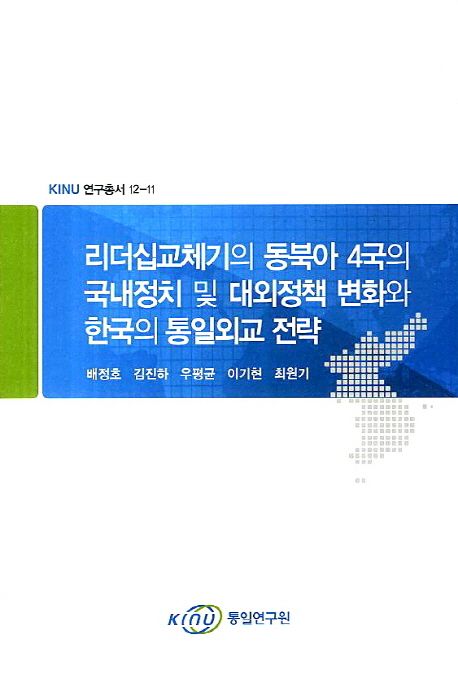 KINU 연구총서 12-11

리더십교체기의 동북아 4국의 국내정치 및 대외정책 변화와 한국의 통일외교 전략

배정호 김진하 우평균 이기현 최원기

KINU 통일연구원